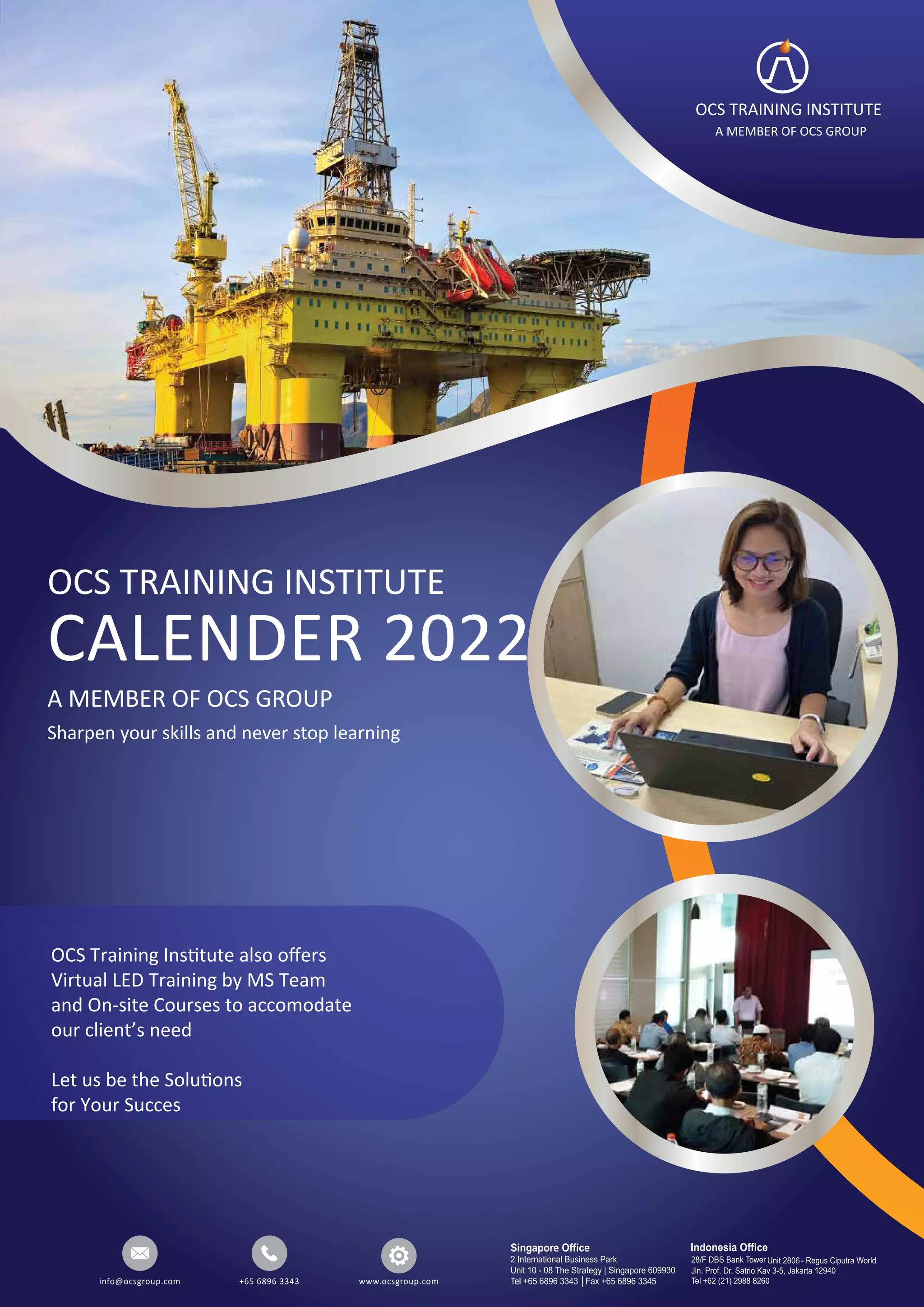 OCS TRAINING INSTITUTE
A MEMBER OF OCS GROUP

OCS TRAINING INSTITUTE
CALENDER 2022
A MEMBER OF OCS GROUP
Sharpen your skills and never stop learning

OCS Training Institute also offers Virtual LED Training by MS Team and On-site Courses to accomodate our client's need

Let us be the Solutions for Your Succes

info@ocsgroup.com
+65 6896 3343
www.ocsgroup.com

Singapore Office
2 International Business Park
Unit 10 - 08 The Strategy | Singapore 609930
Tel +65 6896 3343 | Fax +65 6896 3345

Indonesia Office
28/F DBS Bank Tower Unit 2806 - Regus Ciputra World
Jln. Prof. Dr. Satrio Kav 3-5, Jakarta 12940
Tel +62 (21) 2988 8260